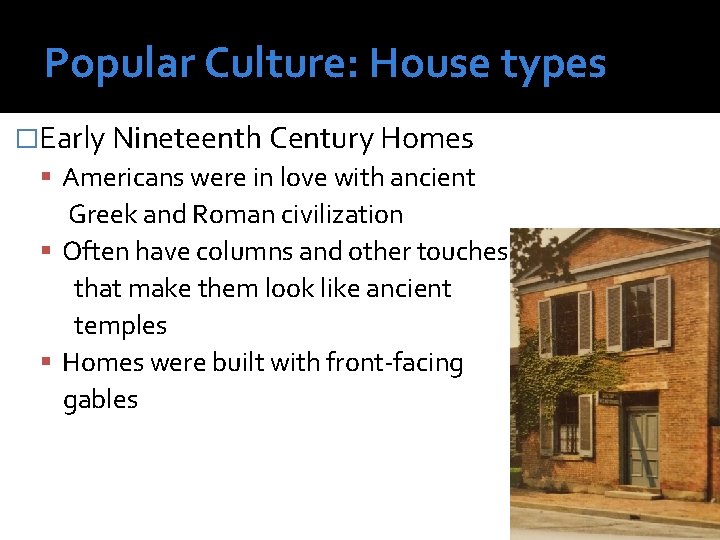 Popular Culture: House types

□Early Nineteenth Century Homes

▪ Americans were in love with ancient Greek and Roman civilization

▪ Often have columns and other touches that make them look like ancient temples

▪ Homes were built with front-facing gables